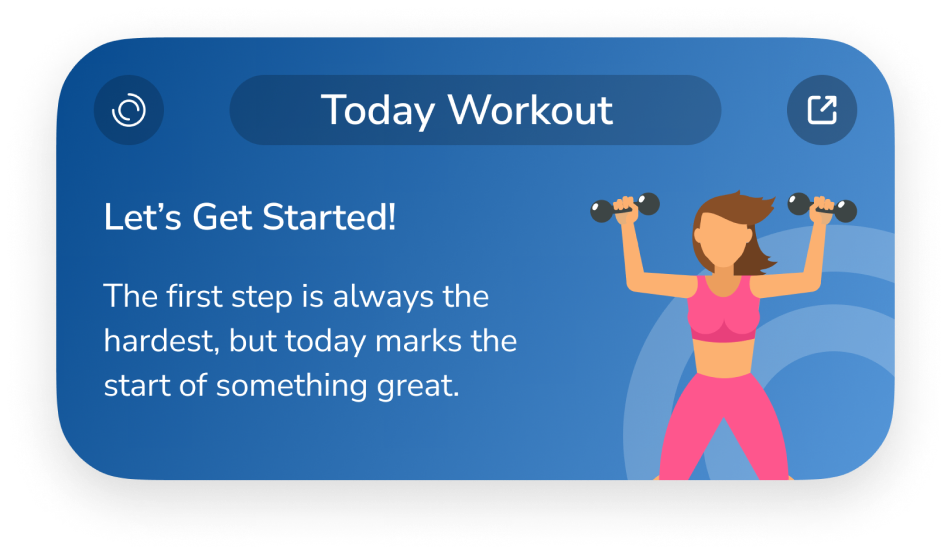 Today Workout

Let’s Get Started!

The first step is always the hardest, but today marks the start of something great.